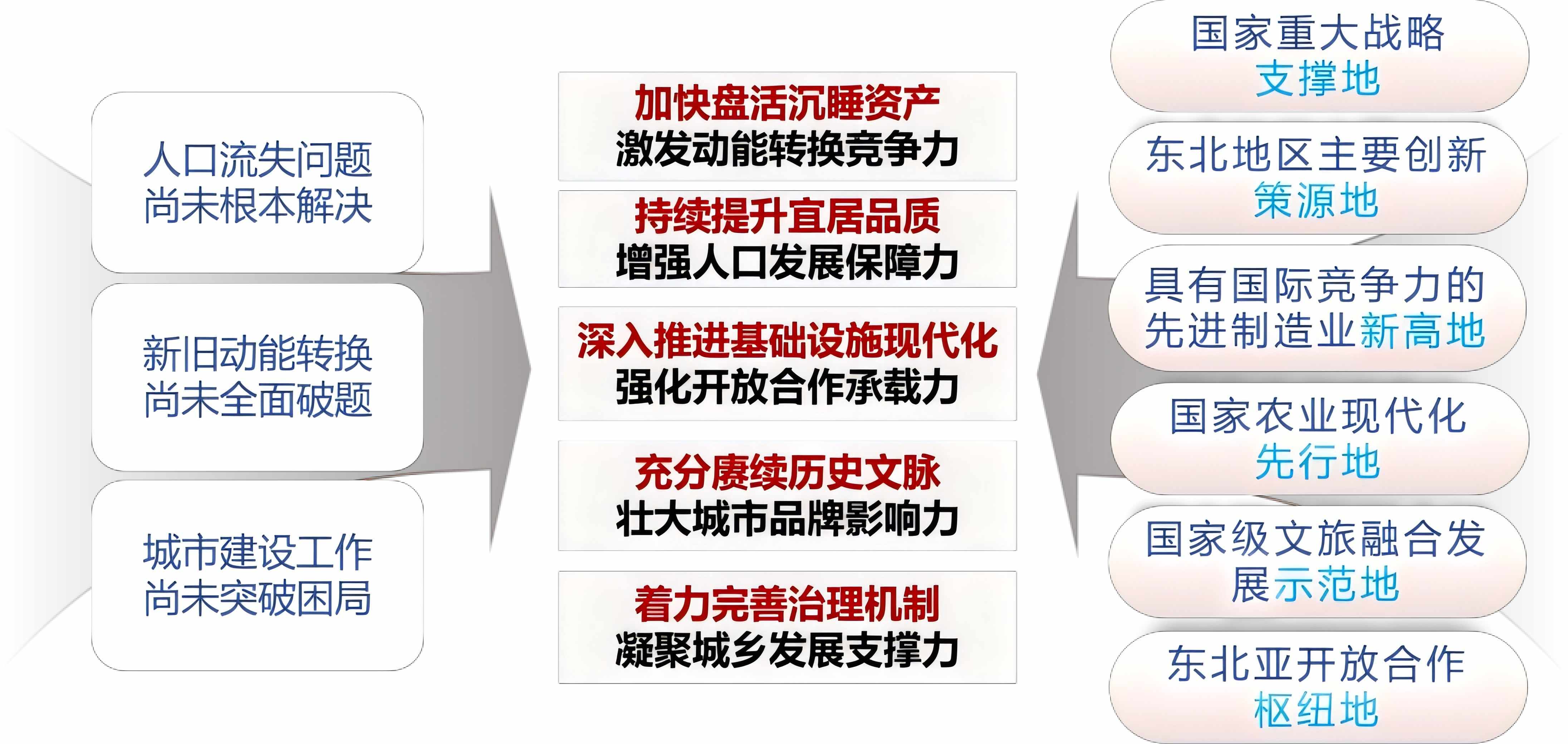 人口流失问题
尚未根本解决

新旧动能转换
尚未全面破题

城市建设工作
尚未突破困局

加快盘活沉睡资产
激发动能转换竞争力

持续提升宜居品质
增强人口发展保障力

深入推进基础设施现代化
强化开放合作承载力

充分赓续历史文脉
壮大城市品牌影响力

着力完善治理机制
凝聚城乡发展支撑力

国家重大战略
支撑地

东北地区主要创新
策源地

具有国际竞争力的
先进制造业新高地

国家农业现代化
先行地

国家级文旅融合发
展示范地

东北亚开放合作
枢纽地